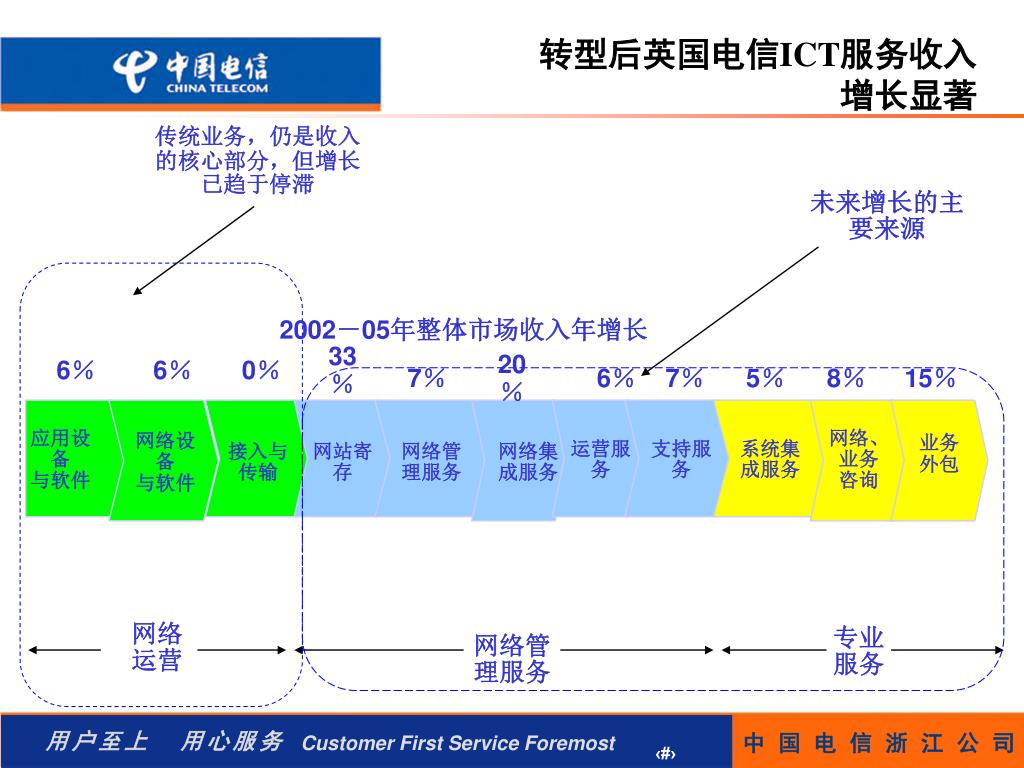 中国电信
CHINA TELECOM

转型后英国电信ICT服务收入增长显著

传统业务，仍是收入的核心部分，但增长已趋于停滞

未来增长的主要来源

2002－05年整体市场收入年增长

6％ 6％ 0％ 33％ 7％ 20％ 6％ 7％ 5％ 8％ 15％

应用设备与软件
网络设备与软件
接入与传输
网站寄存
网络管理服务
网络集成服务
运营服务
支持服务
系统集成服务
网络、业务咨询
业务外包

网络运营
网络管理服务
专业服务

用户至上 用心服务 Customer First Service Foremost
‹#›
中国电信浙江公司